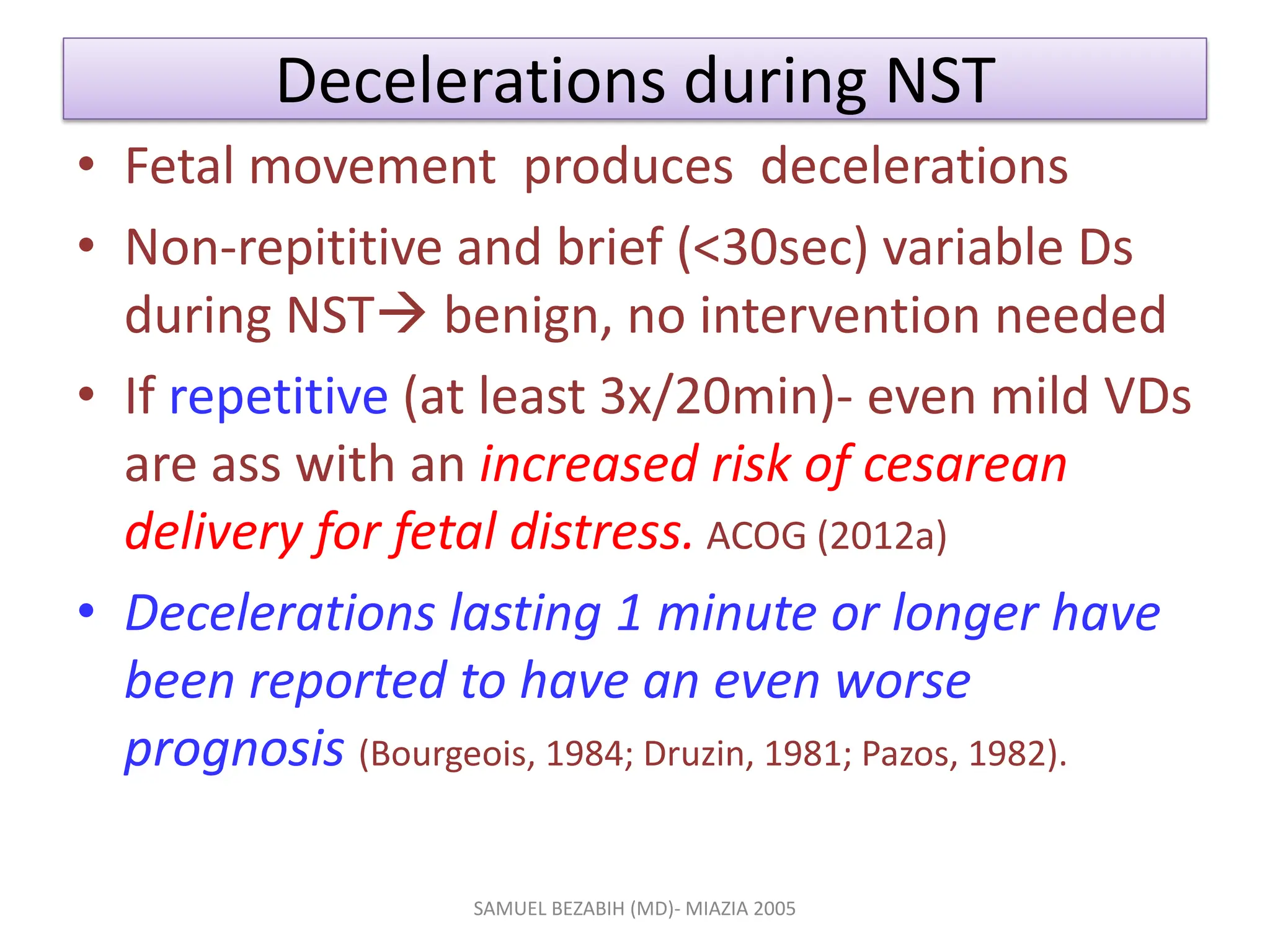 Decelerations during NST

• Fetal movement produces decelerations

• Non-repititive and brief (<30sec) variable Ds during NST→ benign, no intervention needed

• If repetitive (at least 3x/20min)- even mild VDs are ass with an increased risk of cesarean delivery for fetal distress. ACOG (2012a)

• Decelerations lasting 1 minute or longer have been reported to have an even worse prognosis (Bourgeois, 1984; Druzin, 1981; Pazos, 1982).

SAMUEL BEZABIH (MD)- MIAZIA 2005